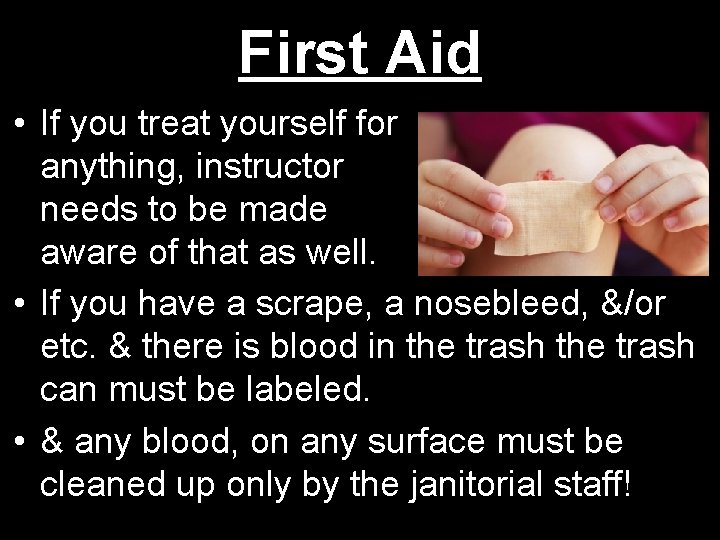 First Aid

• If you treat yourself for anything, instructor needs to be made aware of that as well.

• If you have a scrape, a nosebleed, &/or etc. & there is blood in the trash the trash can must be labeled.

• & any blood, on any surface must be cleaned up only by the janitorial staff!